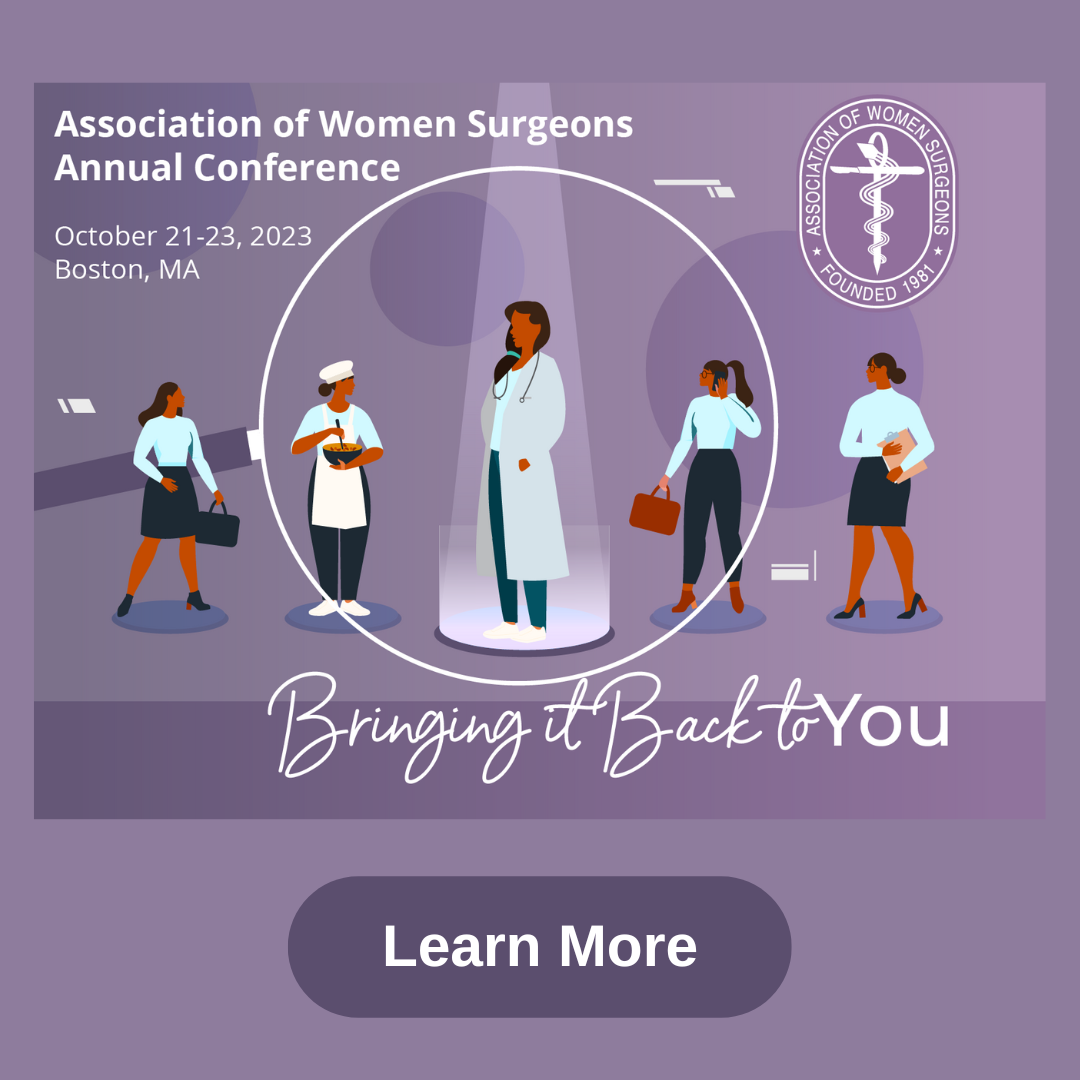 Association of Women Surgeons Annual Conference

October 21-23, 2023
Boston, MA

ASSOCIATION OF WOMEN SURGEONS
FOUNDED 1981

Bringing it Back to YOU

Learn More